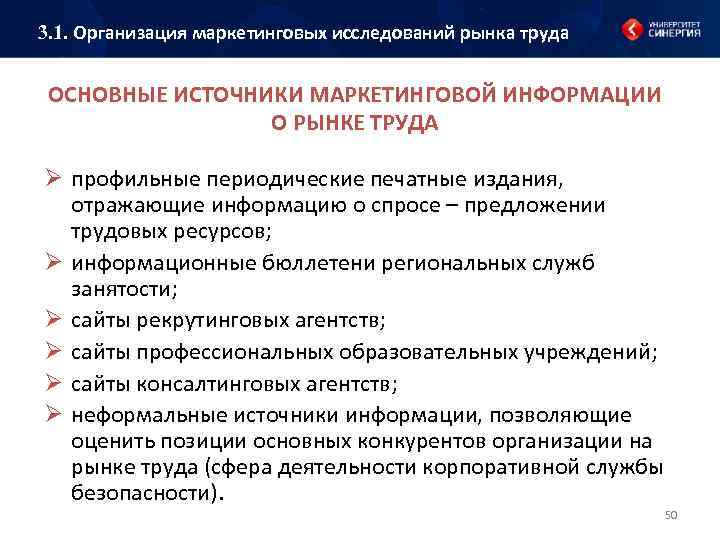 3.1. Организация маркетинговых исследований рынка труда

УНИВЕРСИТЕТ СИНЕРГИЯ

ОСНОВНЫЕ ИСТОЧНИКИ МАРКЕТИНГОВОЙ ИНФОРМАЦИИ О РЫНКЕ ТРУДА

➢ профильные периодические печатные издания, отражающие информацию о спросе – предложении трудовых ресурсов;
➢ информационные бюллетени региональных служб занятости;
➢ сайты рекрутинговых агентств;
➢ сайты профессиональных образовательных учреждений;
➢ сайты консалтинговых агентств;
➢ неформальные источники информации, позволяющие оценить позиции основных конкурентов организации на рынке труда (сфера деятельности корпоративной службы безопасности).

50